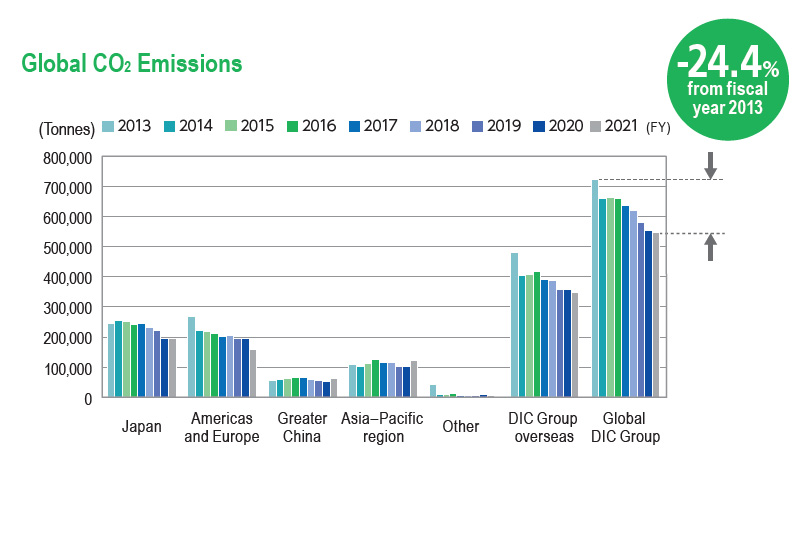 Global $CO_2$ Emissions

-24.4% from fiscal year 2013

(Tonnes) 2013 2014 2015 2016 2017 2018 2019 2020 2021 (FY)

800,000
700,000
600,000
500,000
400,000
300,000
200,000
100,000
0

Japan
Americas and Europe
Greater China
Asia–Pacific region
Other
DIC Group overseas
Global DIC Group